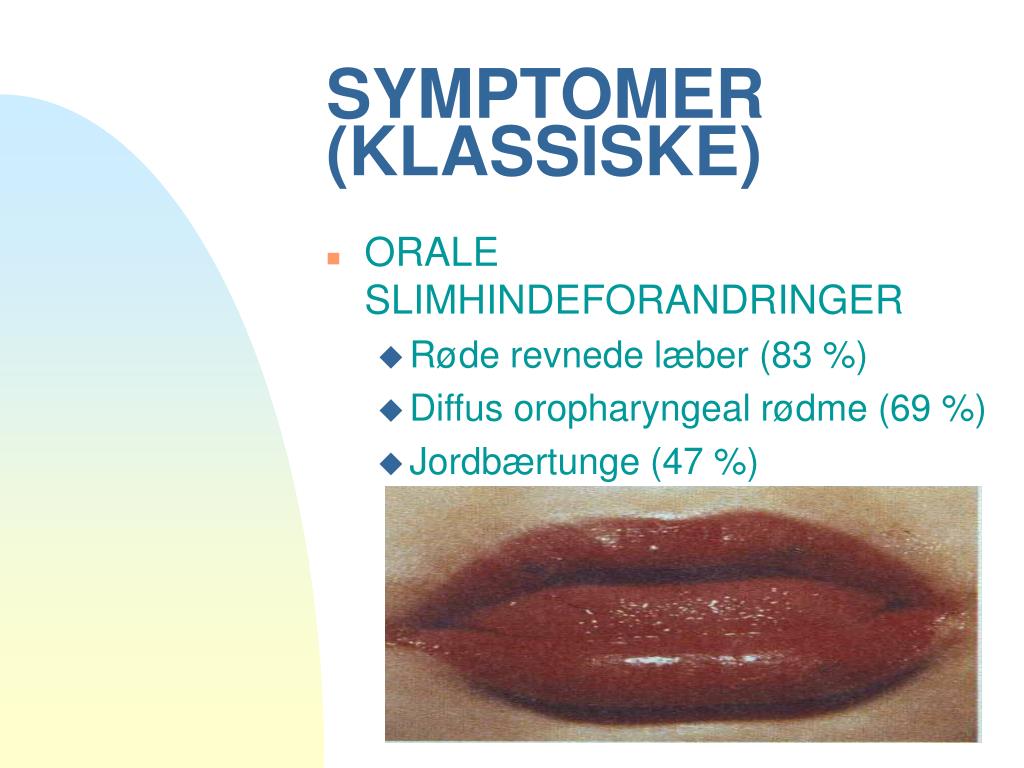 SYMPTOMER (KLASSISKE)

ORALE SLIMHINDEFORANDRINGER

Røde revnede læber (83 %)

Diffus oropharyngeal rødme (69 %)

Jordbærtunge (47 %)